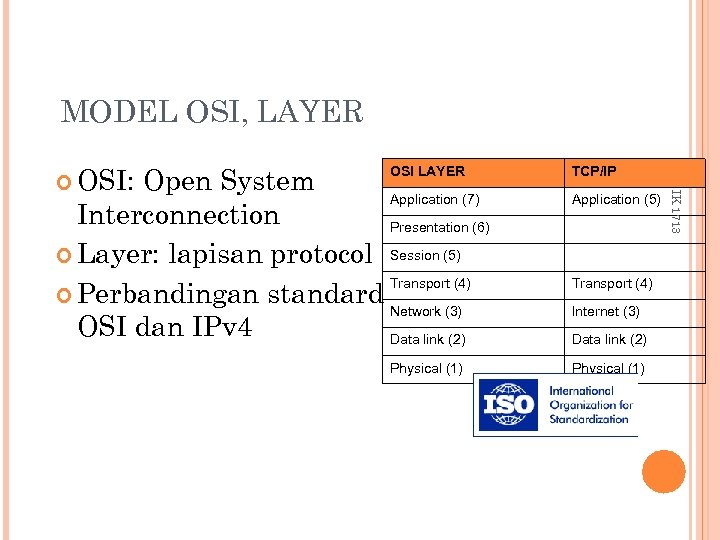 MODEL OSI, LAYER

OSI: Open System Interconnection

Layer: lapisan protocol

Perbandingan standard OSI dan IPv4

| OSI LAYER | TCP/IP |
|---|---|
| Application (7) | Application (5) |
| Presentation (6) | |
| Session (5) | |
| Transport (4) | Transport (4) |
| Network (3) | Internet (3) |
| Data link (2) | Data link (2) |
| Physical (1) | Physical (1) |

IK 1713

ISO International Organization for Standardization